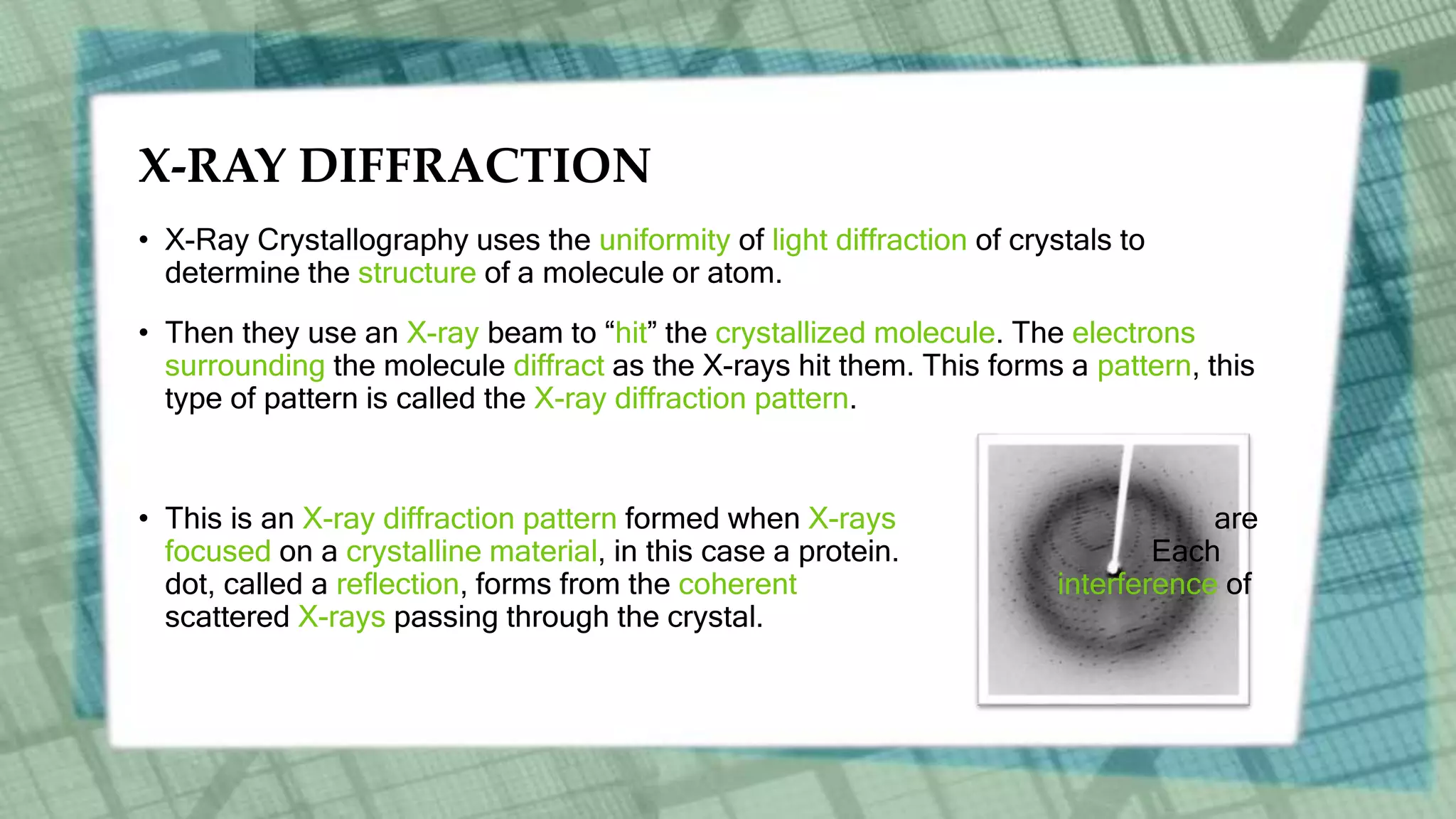 X-RAY DIFFRACTION

• X-Ray Crystallography uses the uniformity of light diffraction of crystals to determine the structure of a molecule or atom.

• Then they use an X-ray beam to “hit” the crystallized molecule. The electrons surrounding the molecule diffract as the X-rays hit them. This forms a pattern, this type of pattern is called the X-ray diffraction pattern.

• This is an X-ray diffraction pattern formed when X-rays are focused on a crystalline material, in this case a protein. Each dot, called a reflection, forms from the coherent interference of scattered X-rays passing through the crystal.